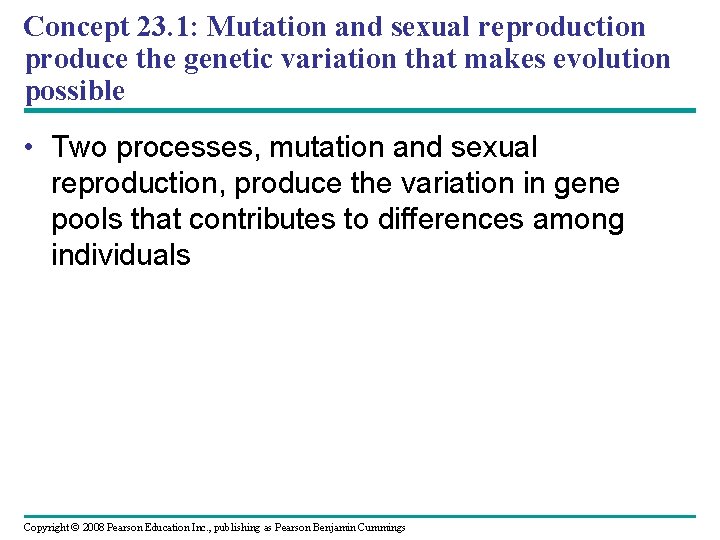 Concept 23.1: Mutation and sexual reproduction produce the genetic variation that makes evolution possible

• Two processes, mutation and sexual reproduction, produce the variation in gene pools that contributes to differences among individuals

Copyright © 2008 Pearson Education Inc., publishing as Pearson Benjamin Cummings